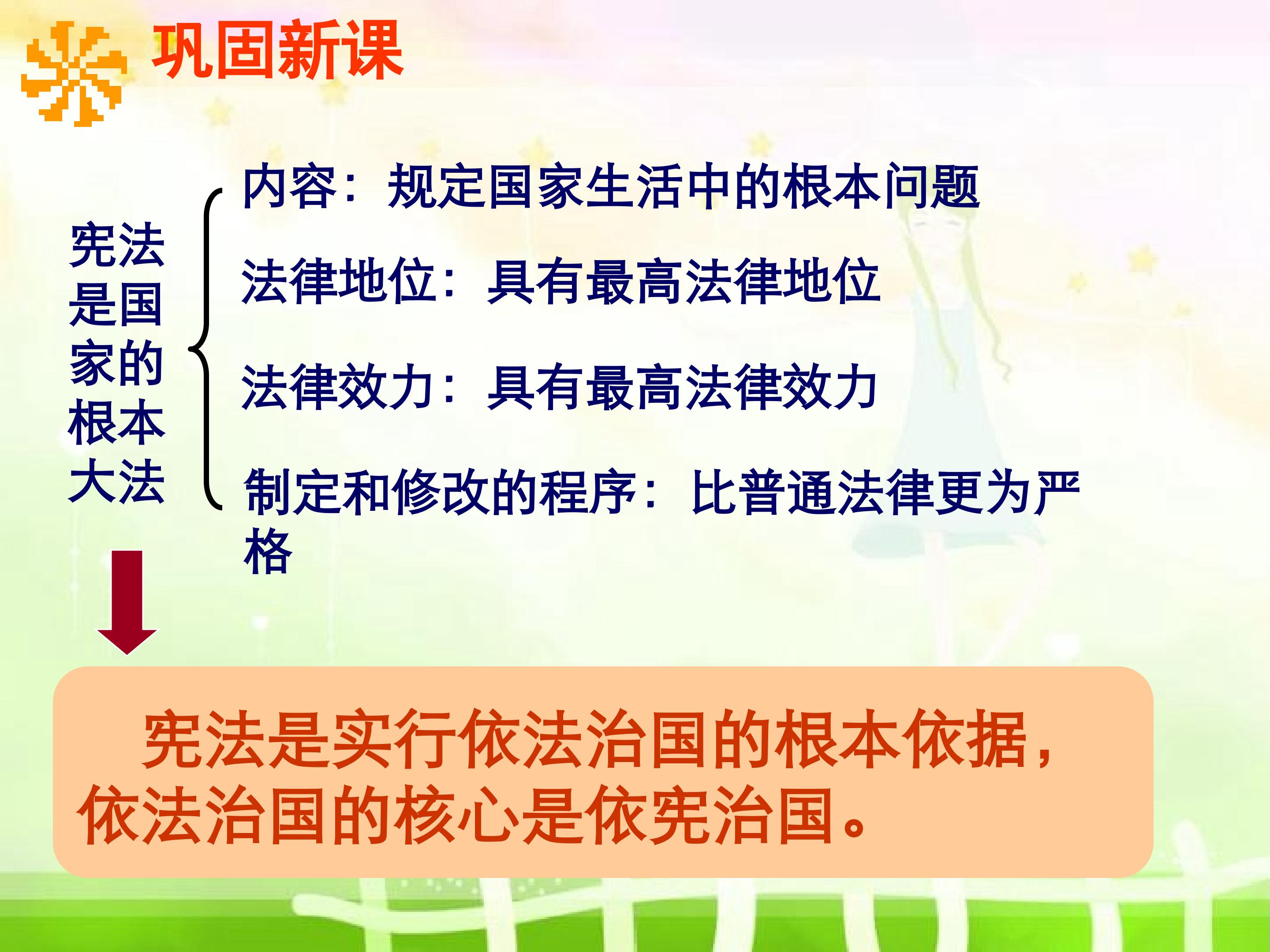 巩固新课

宪法是国家的根本大法

内容：规定国家生活中的根本问题

法律地位：具有最高法律地位

法律效力：具有最高法律效力

制定和修改的程序：比普通法律更为严格

宪法是实行依法治国的根本依据，依法治国的核心是依宪治国。